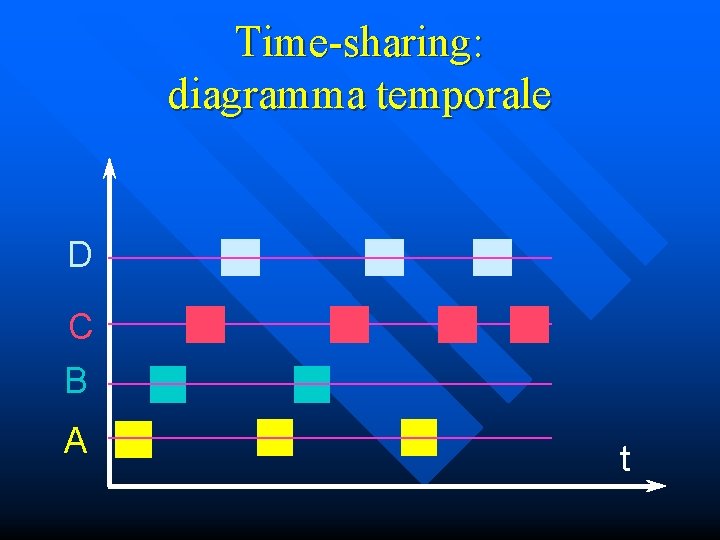 Time-sharing:
diagramma temporale

D
C
B
A
t